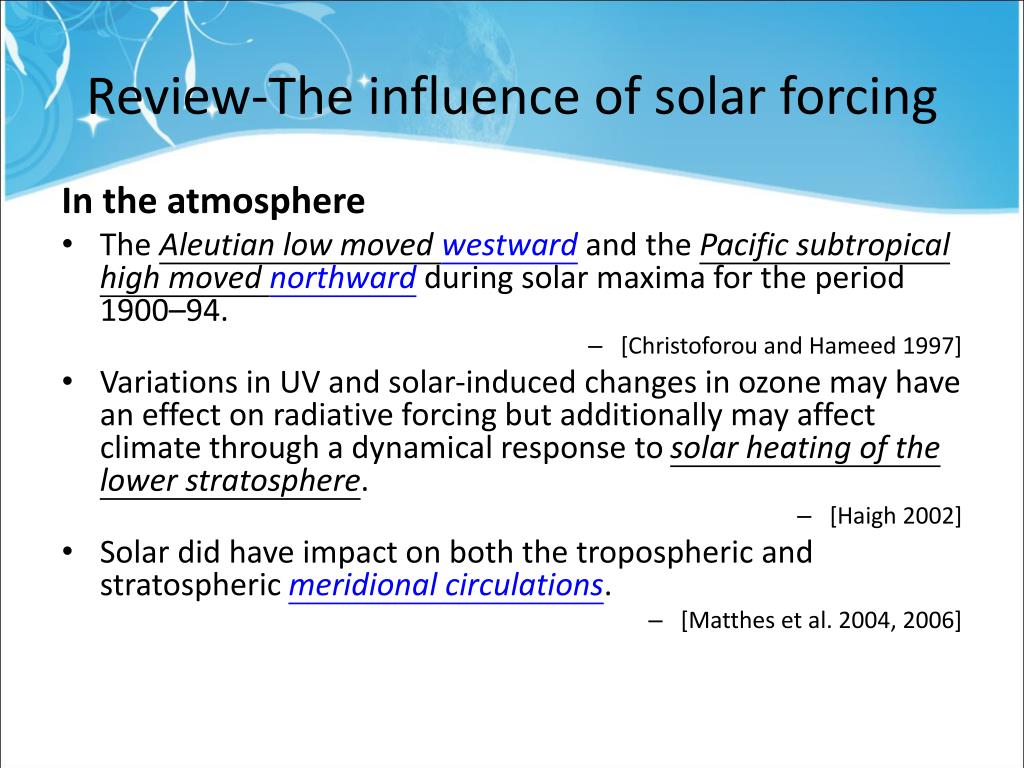 Review-The influence of solar forcing

In the atmosphere

• The Aleutian low moved westward and the Pacific subtropical high moved northward during solar maxima for the period 1900–94.

– [Christoforou and Hameed 1997]

• Variations in UV and solar-induced changes in ozone may have an effect on radiative forcing but additionally may affect climate through a dynamical response to solar heating of the lower stratosphere.

– [Haigh 2002]

• Solar did have impact on both the tropospheric and stratospheric meridional circulations.

– [Matthes et al. 2004, 2006]